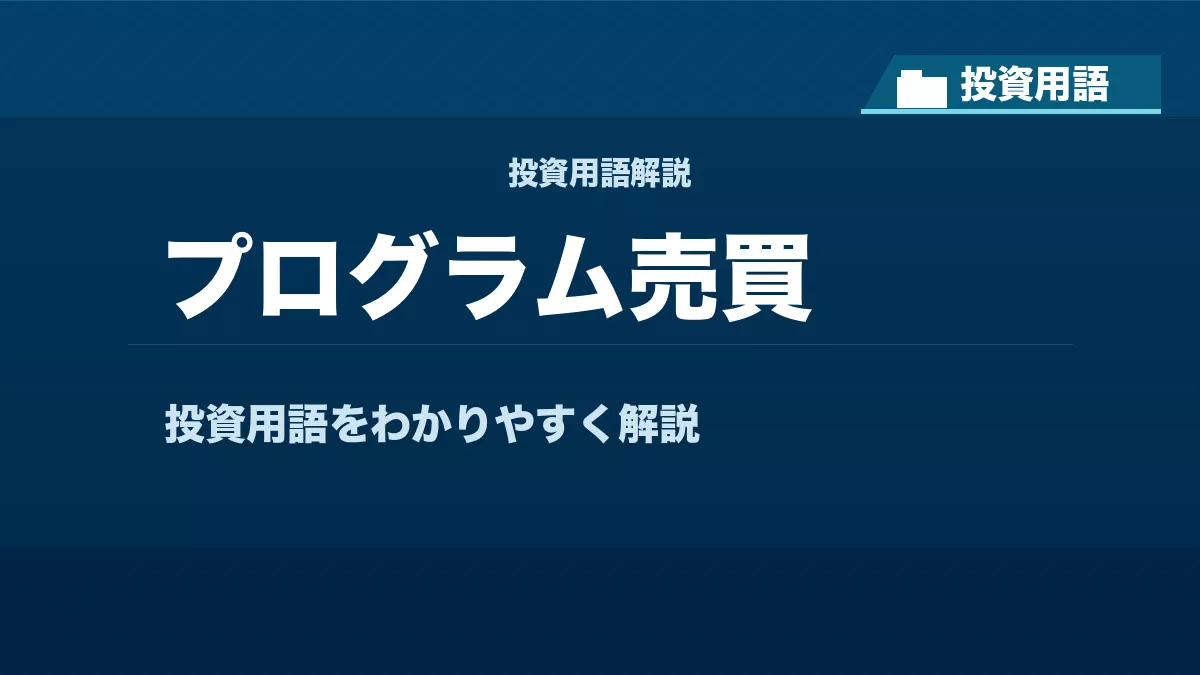 投資用語

投資用語解説

プログラム売買

投資用語をわかりやすく解説